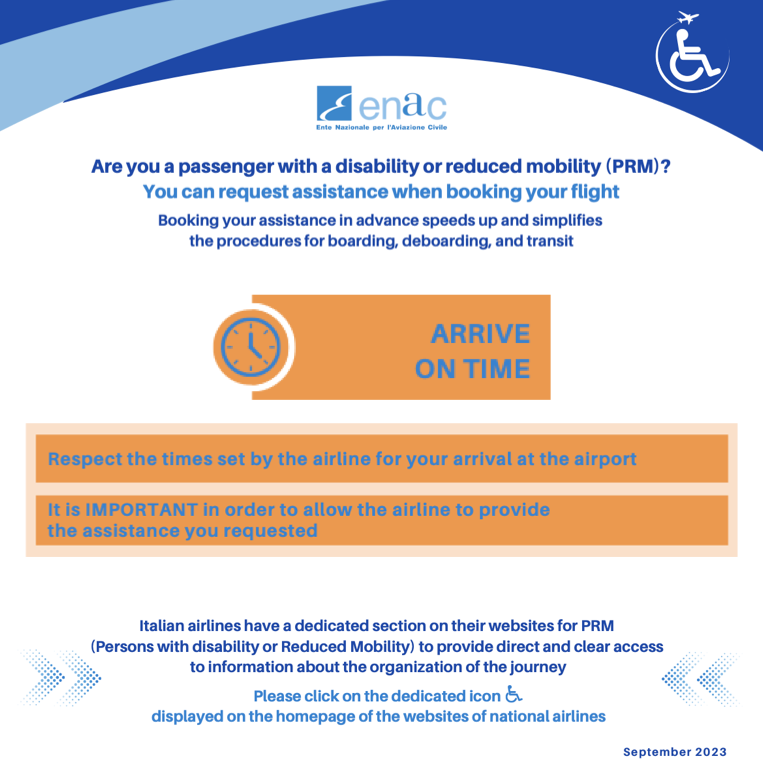 enac
Ente Nazionale per l'Aviazione Civile

Are you a passenger with a disability or reduced mobility (PRM)?
You can request assistance when booking your flight
Booking your assistance in advance speeds up and simplifies the procedures for boarding, deboarding, and transit

ARRIVE ON TIME

Respect the times set by the airline for your arrival at the airport

It is IMPORTANT in order to allow the airline to provide the assistance you requested

Italian airlines have a dedicated section on their websites for PRM (Persons with disability or Reduced Mobility) to provide direct and clear access to information about the organization of the journey

Please click on the dedicated icon
displayed on the homepage of the websites of national airlines

September 2023